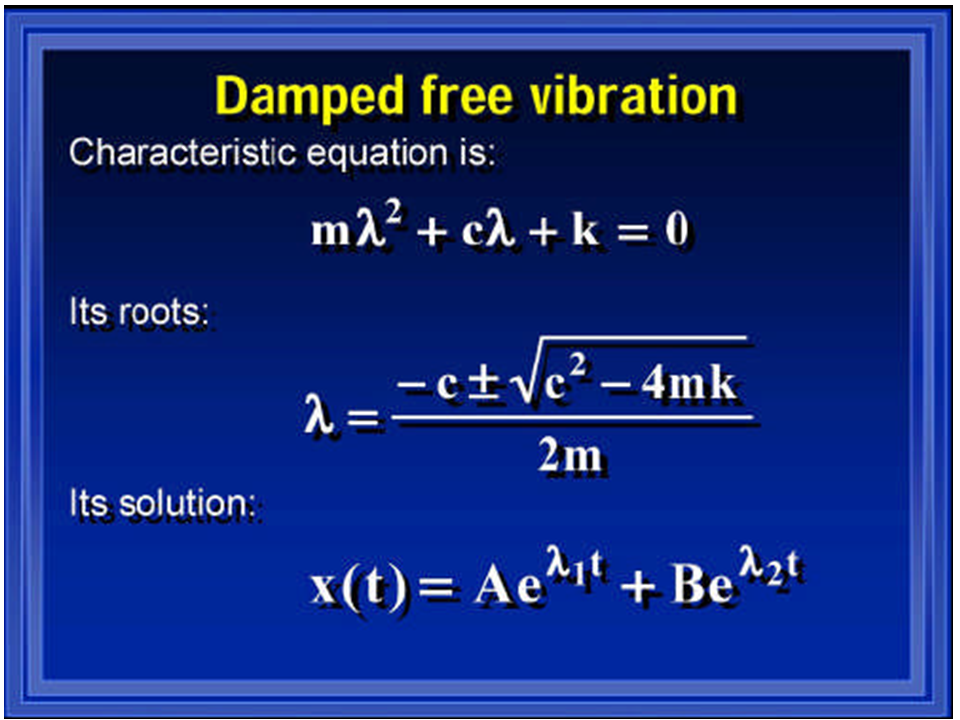 Damped free vibration

Characteristic equation is:

$m\lambda^2 + c\lambda + k = 0$

Its roots:

$\lambda = \frac{-c \pm \sqrt{c^2 - 4mk}}{2m}$

Its solution:

$x(t) = Ae^{\lambda_1 t} + Be^{\lambda_2 t}$